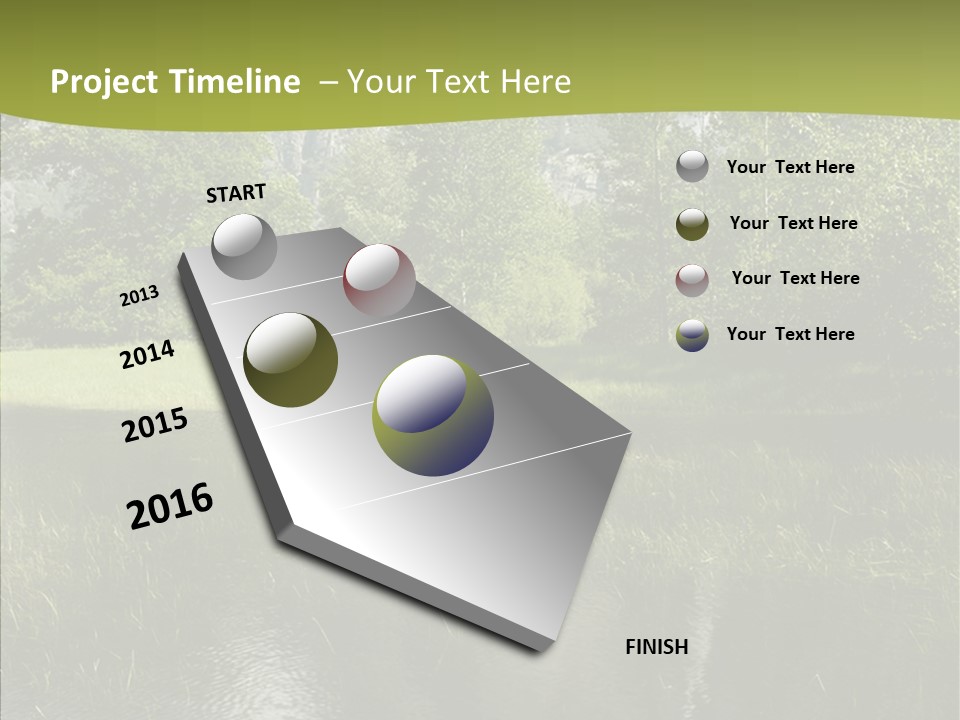 Project Timeline – Your Text Here

START

2013

2014

2015

2016

FINISH

Your Text Here

Your Text Here

Your Text Here

Your Text Here